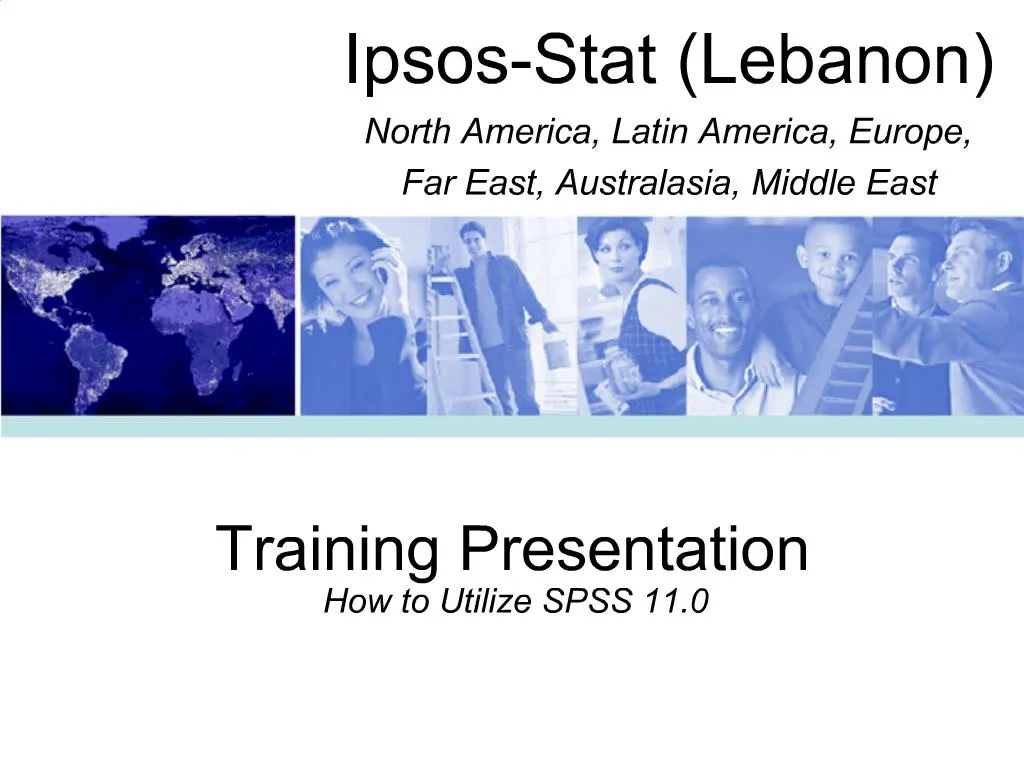 Ipsos-Stat (Lebanon)

North America, Latin America, Europe, Far East, Australasia, Middle East

Training Presentation

How to Utilize SPSS 11.0